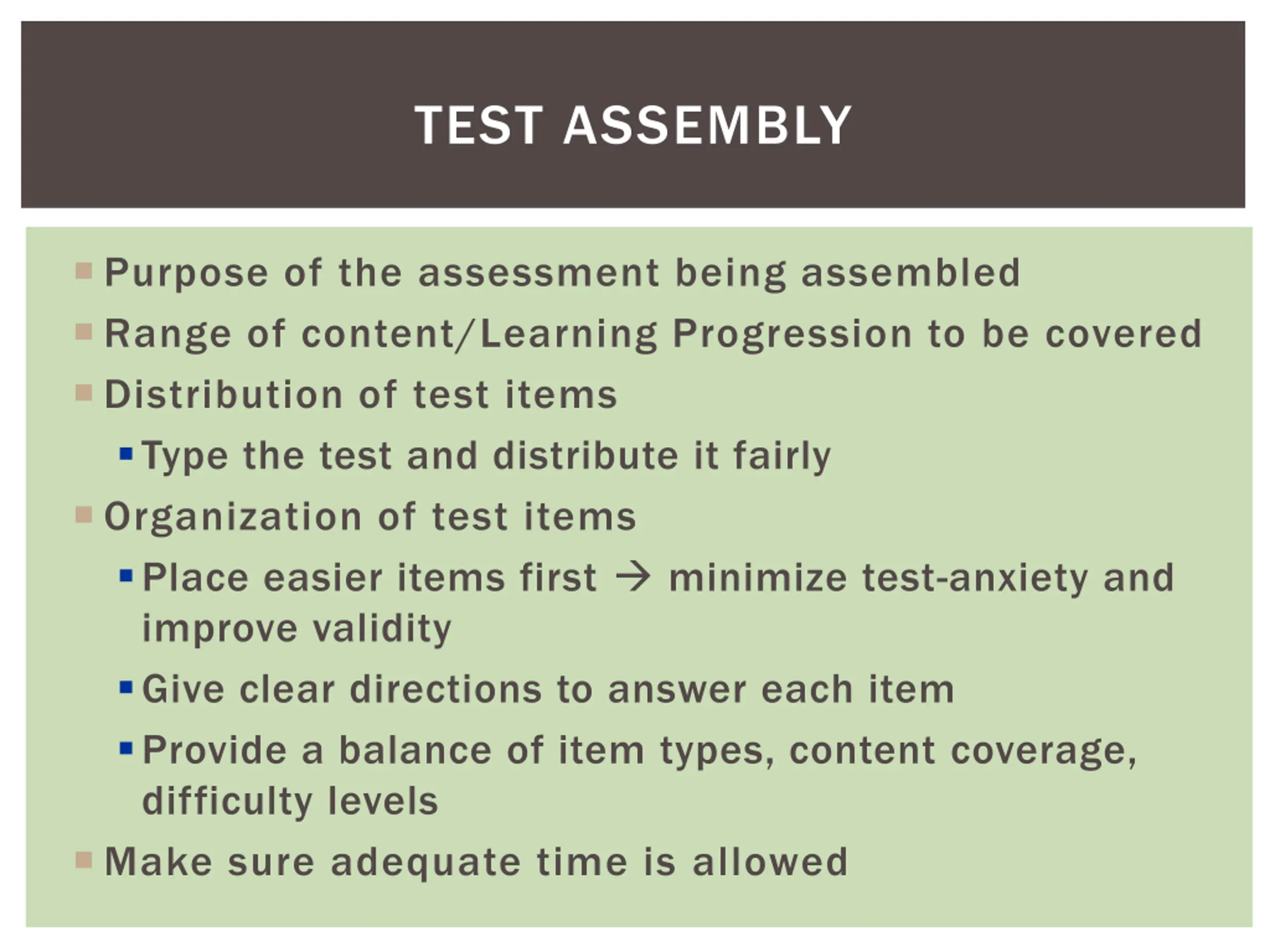 TEST ASSEMBLY

- Purpose of the assessment being assembled
- Range of content/Learning Progression to be covered
- Distribution of test items
  - Type the test and distribute it fairly
- Organization of test items
  - Place easier items first → minimize test-anxiety and improve validity
  - Give clear directions to answer each item
  - Provide a balance of item types, content coverage, difficulty levels
- Make sure adequate time is allowed